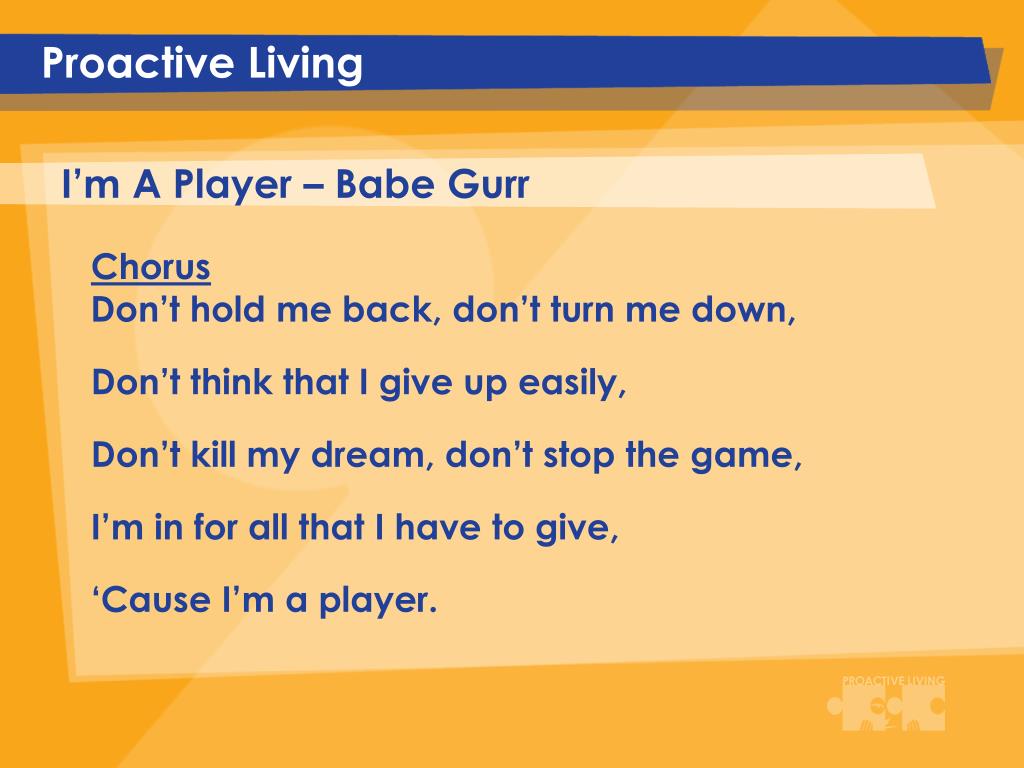 Proactive Living

I’m A Player – Babe Gurr

Chorus
Don’t hold me back, don’t turn me down,

Don’t think that I give up easily,

Don’t kill my dream, don’t stop the game,

I’m in for all that I have to give,

‘Cause I’m a player.

PROACTIVE LIVING